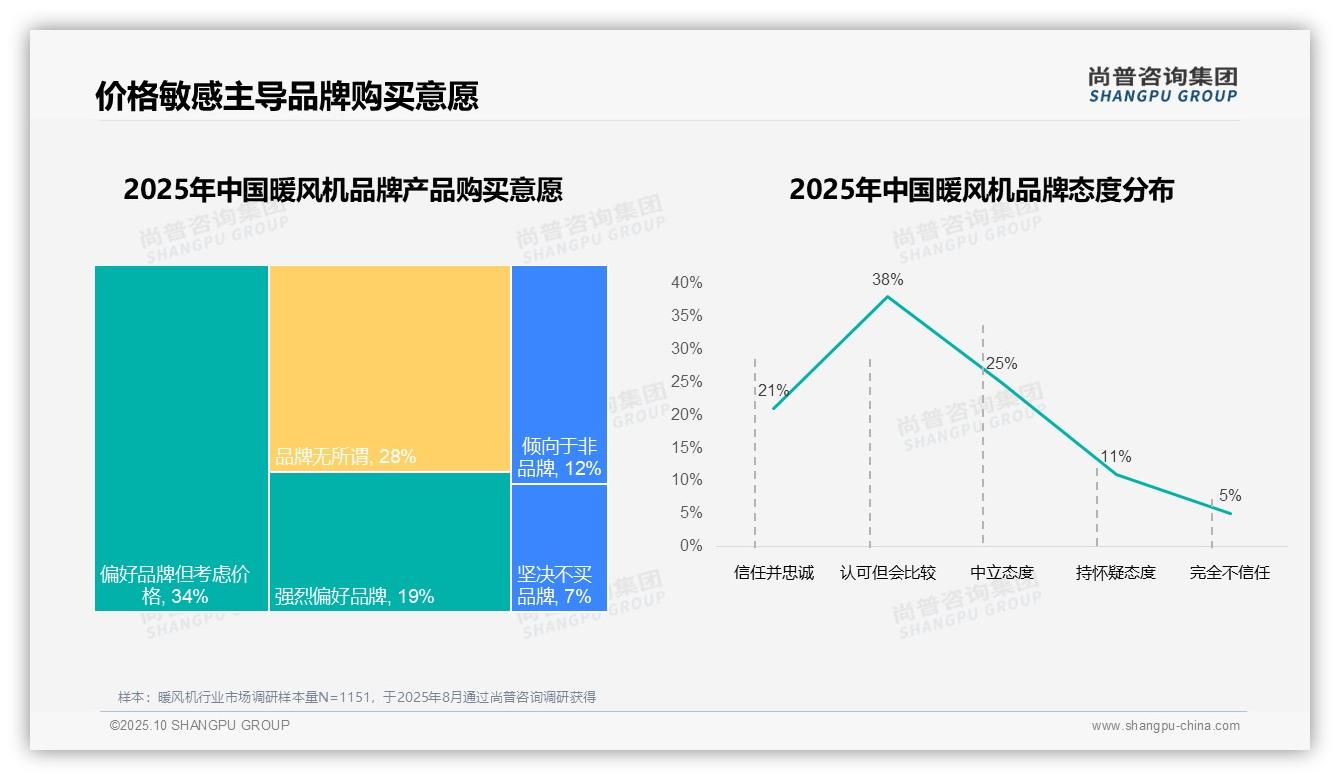 价格敏感主导品牌购买意愿

尚普咨询集团
SHANGPU GROUP

2025年中国暖风机品牌产品购买意愿

偏好品牌但考虑价格, 34%
品牌无所谓, 28%
强烈偏好品牌, 19%
倾向于非品牌, 12%
坚决不买品牌, 7%

2025年中国暖风机品牌态度分布

40%
35%
30%
25%
20%
15%
10%
5%
0%

21%
38%
25%
11%
5%

信任并忠诚
认可但会比较
中立态度
持怀疑态度
完全不信任

尚普咨询集团
SHANGPU GROUP

样本：暖风机行业市场调研样本量N=1151，于2025年8月通过尚普咨询调研获得

©2025.10 SHANGPU GROUP
www.shangpu-china.com